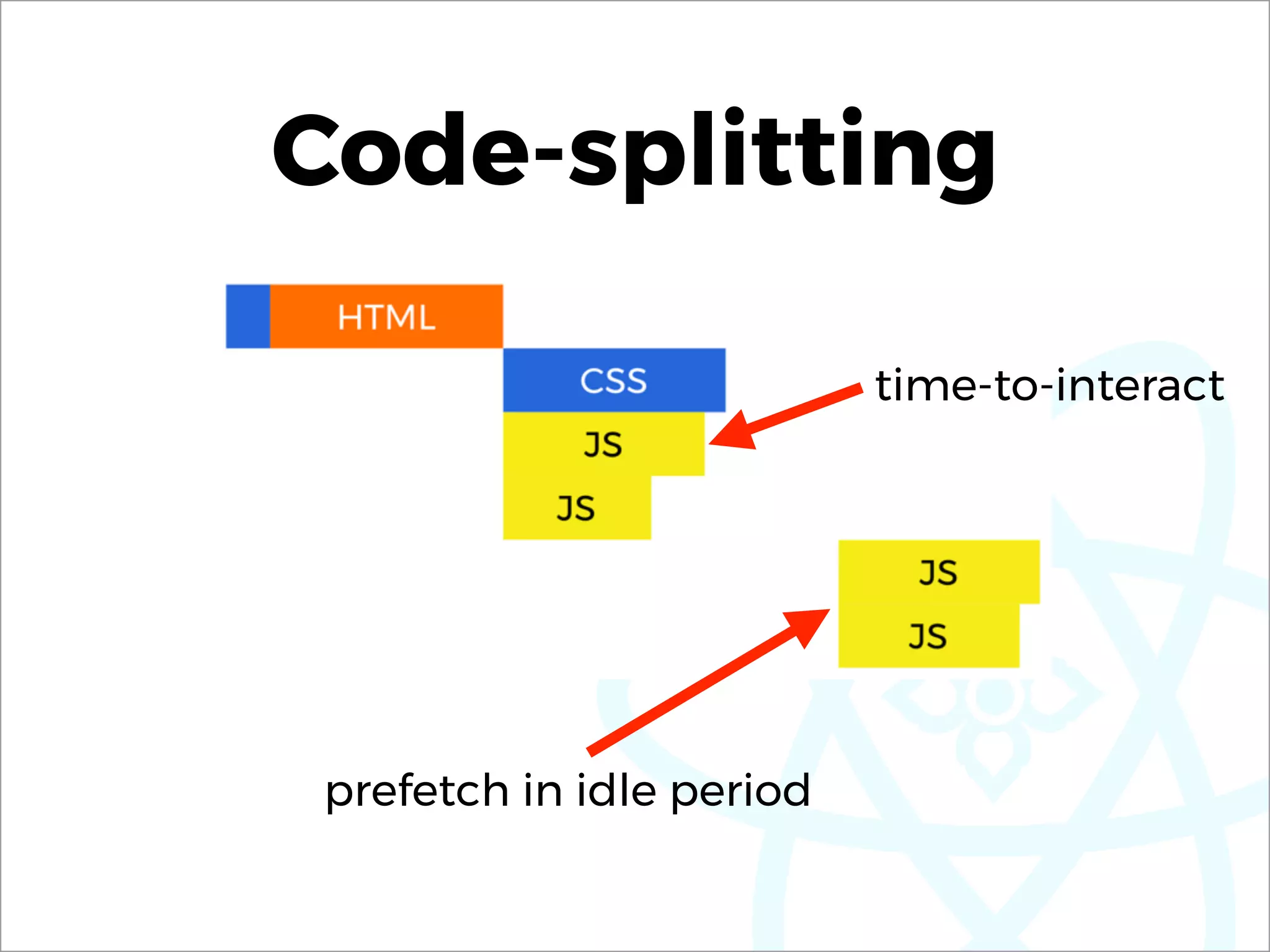 Code-splitting

HTML

CSS

time-to-interact

JS

JS

JS

JS

prefetch in idle period